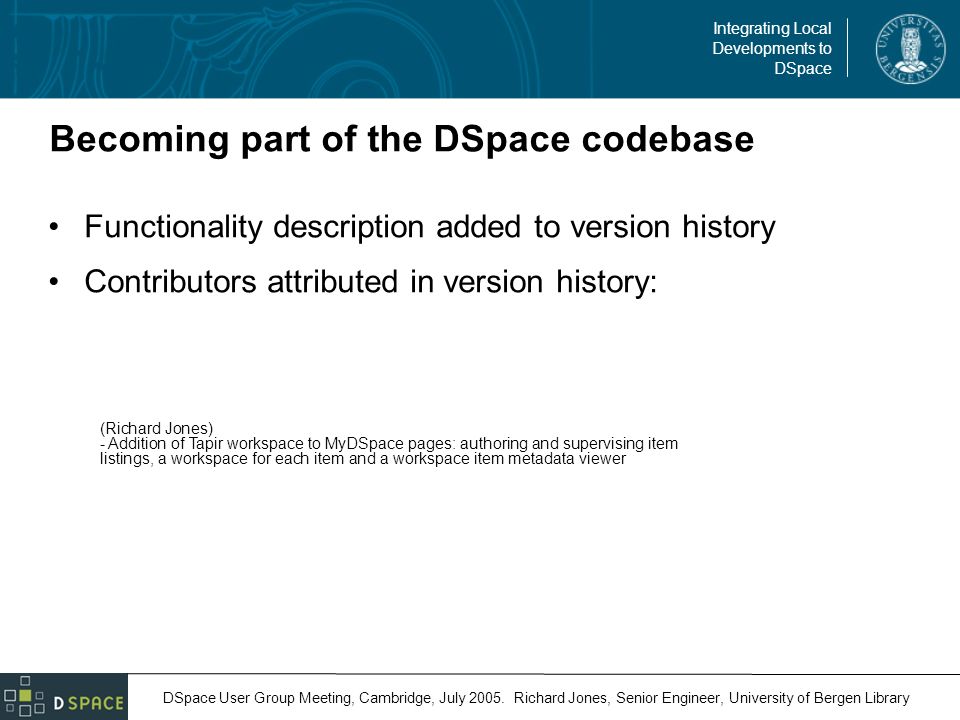 Integrating Local Developments to DSpace

UNIVERSITAS BERGENSIS

Becoming part of the DSpace codebase

• Functionality description added to version history

• Contributors attributed in version history:

(Richard Jones)
- Addition of Tapir workspace to MyDSpace pages: authoring and supervising item listings, a workspace for each item and a workspace item metadata viewer

DSPACE

DSpace User Group Meeting, Cambridge, July 2005. Richard Jones, Senior Engineer, University of Bergen Library